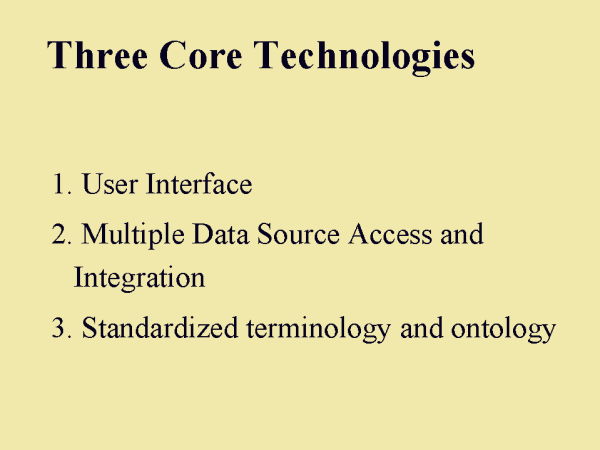 Three Core Technologies

1. User Interface
2. Multiple Data Source Access and Integration
3. Standardized terminology and ontology